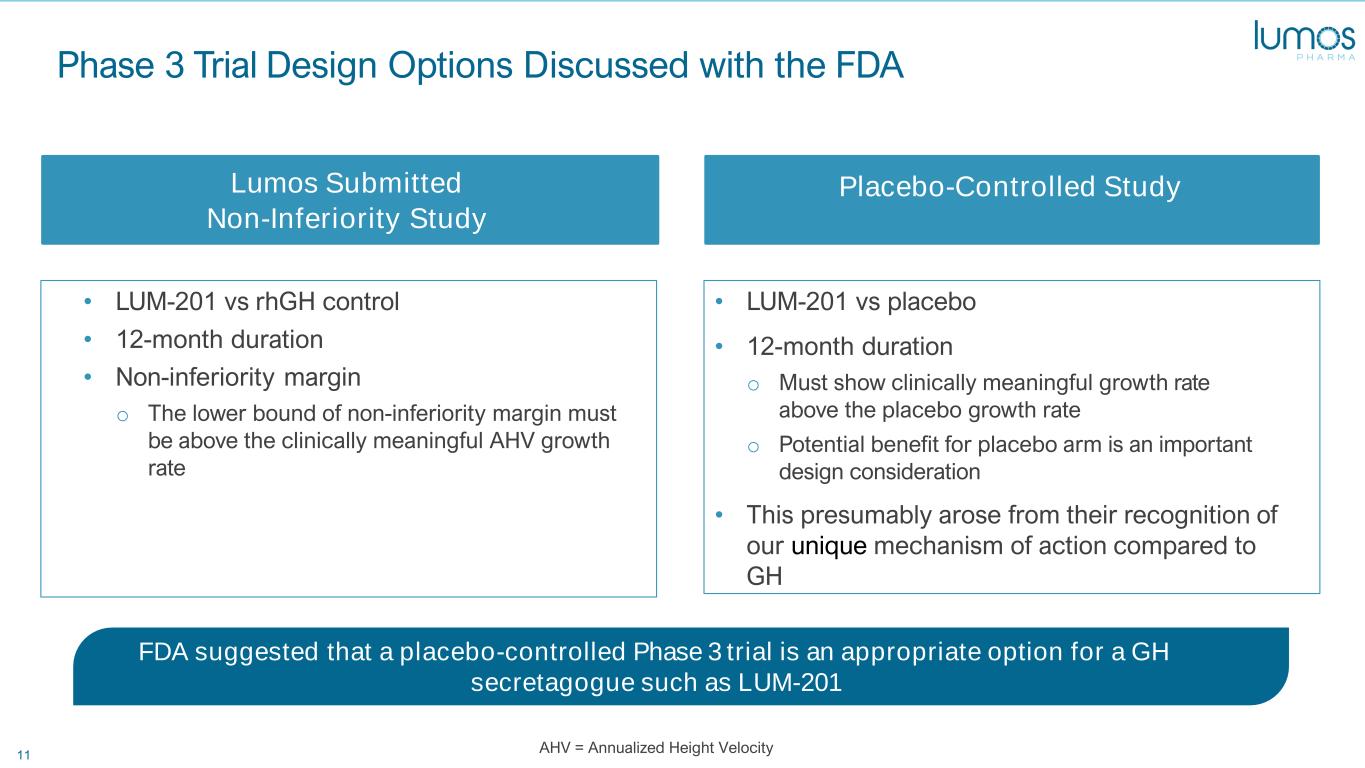 lumos
PHARMA

Phase 3 Trial Design Options Discussed with the FDA

Lumos Submitted
Non-Inferiority Study

• LUM-201 vs rhGH control
• 12-month duration
• Non-inferiority margin
o The lower bound of non-inferiority margin must be above the clinically meaningful AHV growth rate

Placebo-Controlled Study

• LUM-201 vs placebo
• 12-month duration
o Must show clinically meaningful growth rate above the placebo growth rate
o Potential benefit for placebo arm is an important design consideration
• This presumably arose from their recognition of our unique mechanism of action compared to GH

FDA suggested that a placebo-controlled Phase 3 trial is an appropriate option for a GH secretagogue such as LUM-201

11

AHV = Annualized Height Velocity